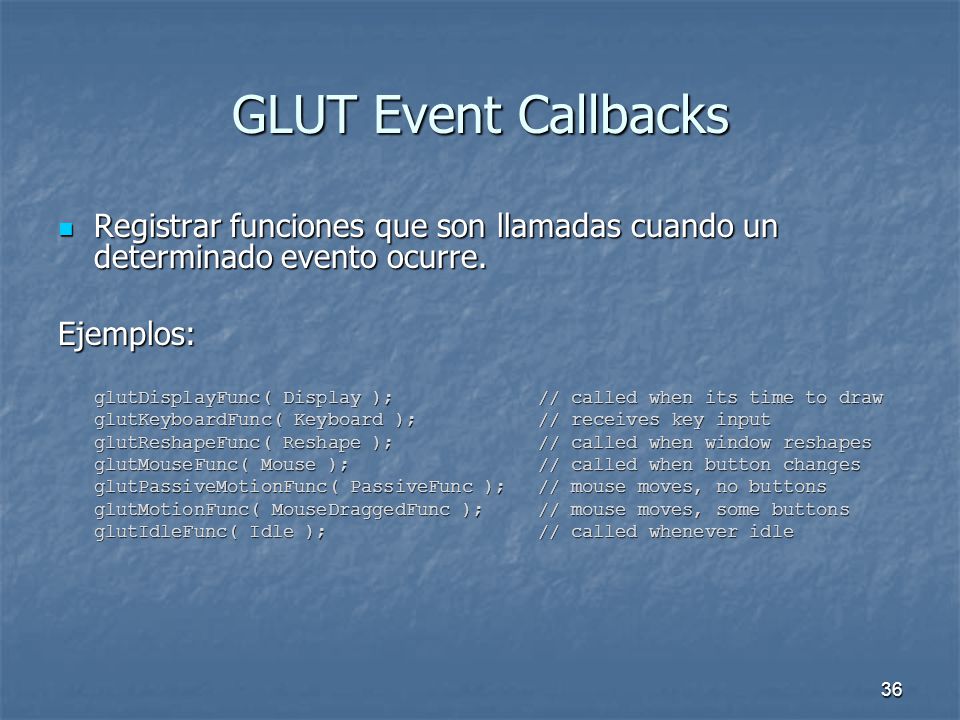 GLUT Event Callbacks

Registrar funciones que son llamadas cuando un determinado evento ocurre.

Ejemplos:

glutDisplayFunc( Display );	// called when its time to draw
glutKeyboardFunc( Keyboard );	// receives key input
glutReshapeFunc( Reshape );	// called when window reshapes
glutMouseFunc( Mouse );	// called when button changes
glutPassiveMotionFunc( PassiveFunc );	// mouse moves, no buttons
glutMotionFunc( MouseDraggedFunc );	// mouse moves, some buttons
glutIdleFunc( Idle );	// called whenever idle

36